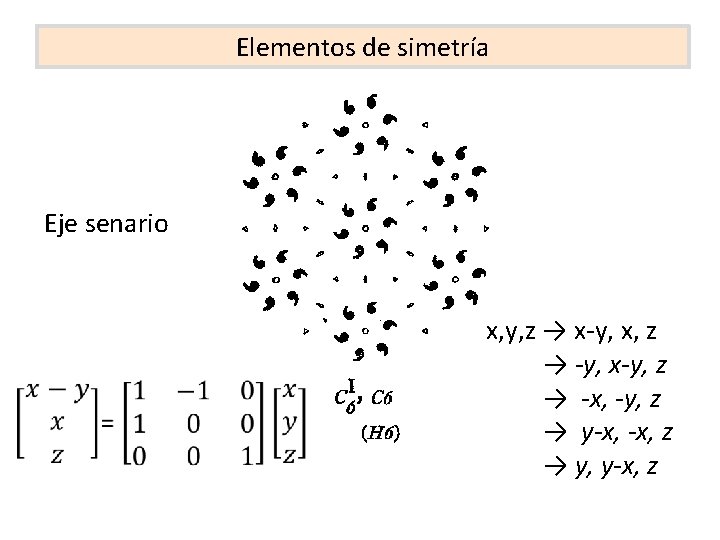 Elementos de simetría

Eje senario

$\begin{bmatrix} x-y \\ x \\ z \end{bmatrix} = \begin{bmatrix} 1 & -1 & 0 \\ 1 & 0 & 0 \\ 0 & 0 & 1 \end{bmatrix} \begin{bmatrix} x \\ y \\ z \end{bmatrix}$

$C_6^{I}$, $C6$

$(H6)$

x,y,z → x-y, x, z
→ -y, x-y, z
→ -x, -y, z
→ y-x, -x, z
→ y, y-x, z